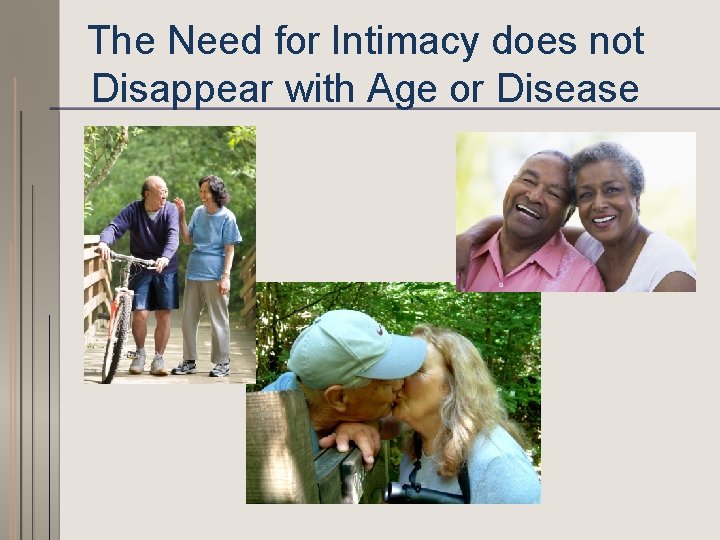 The Need for Intimacy does not Disappear with Age or Disease